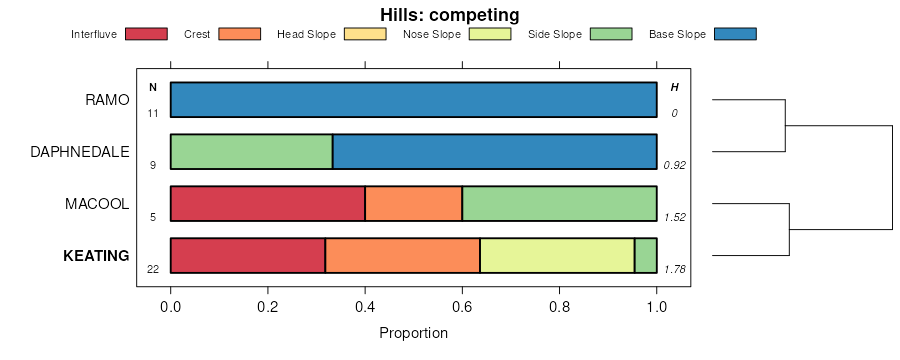 Hills: competing

Interfluve Crest Head Slope Nose Slope Side Slope Base Slope

N H

RAMO 11 0

DAPHNEDALE 9 0.92

MACOOL 5 1.52

KEATING 22 1.78

0.0 0.2 0.4 0.6 0.8 1.0

Proportion